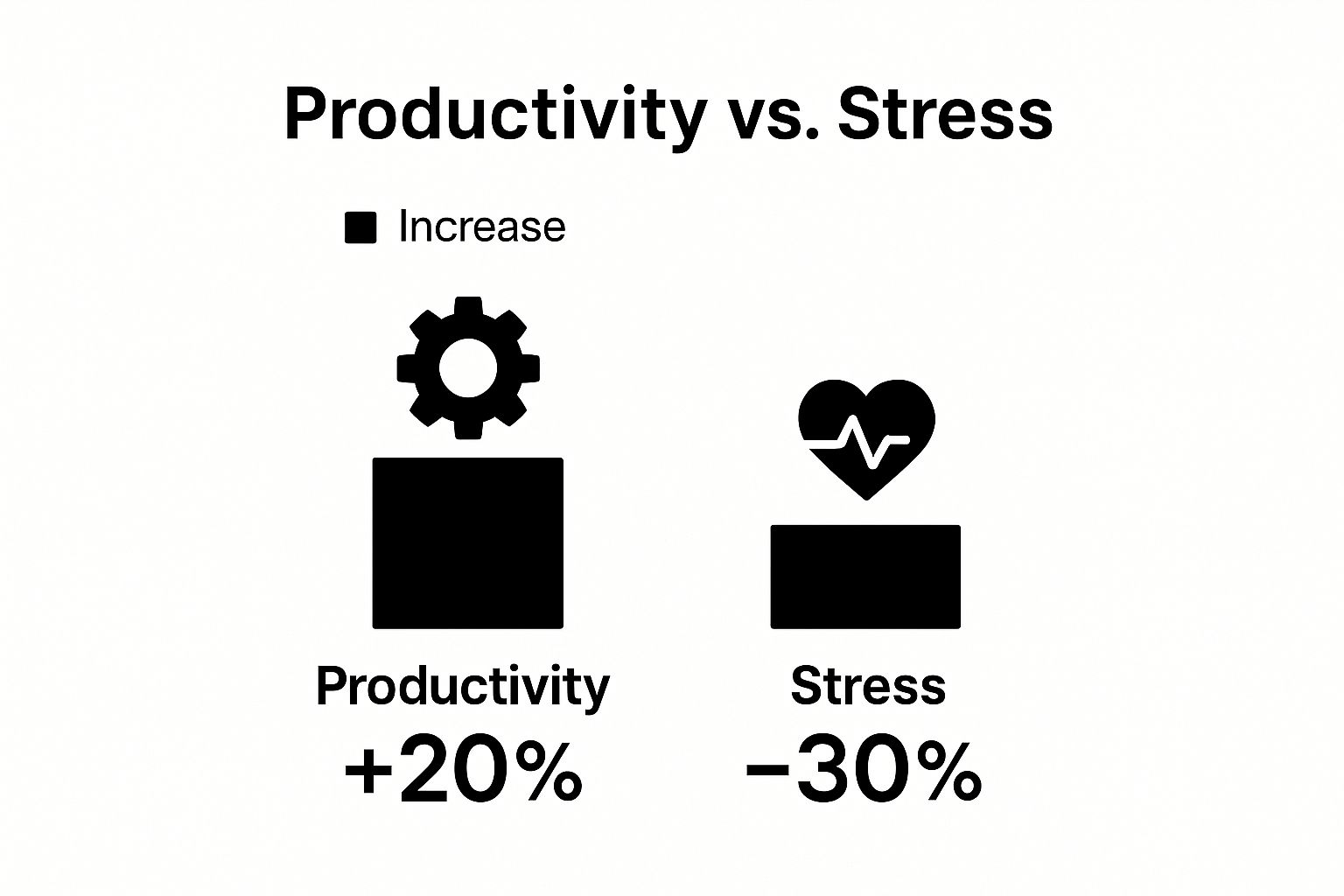 Productivity vs. Stress

Increase

Productivity
+20%

Stress
−30%